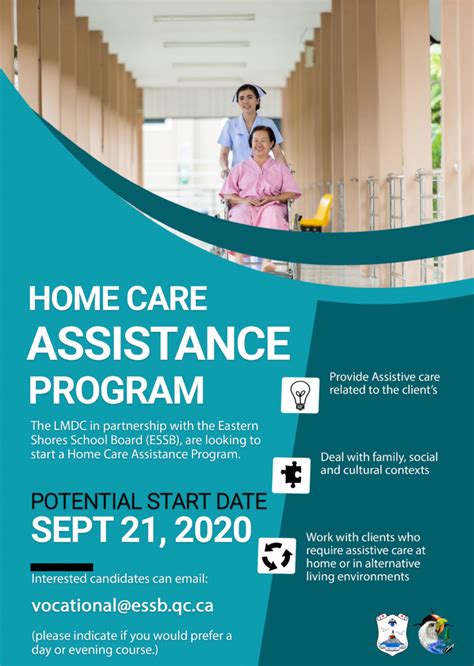 HOME CARE
ASSISTANCE
PROGRAM

The LMDC in partnership with the Eastern Shores School Board (ESSB), are looking to start a Home Care Assistance Program.

POTENTIAL START DATE
SEPT 21, 2020

Interested candidates can email:

vocational@essb.qc.ca

(please indicate if you would prefer a day or evening course.)

Provide Assistive care related to the client's

Deal with family, social and cultural contexts

Work with clients who require assistive care at home or in alternative living environments